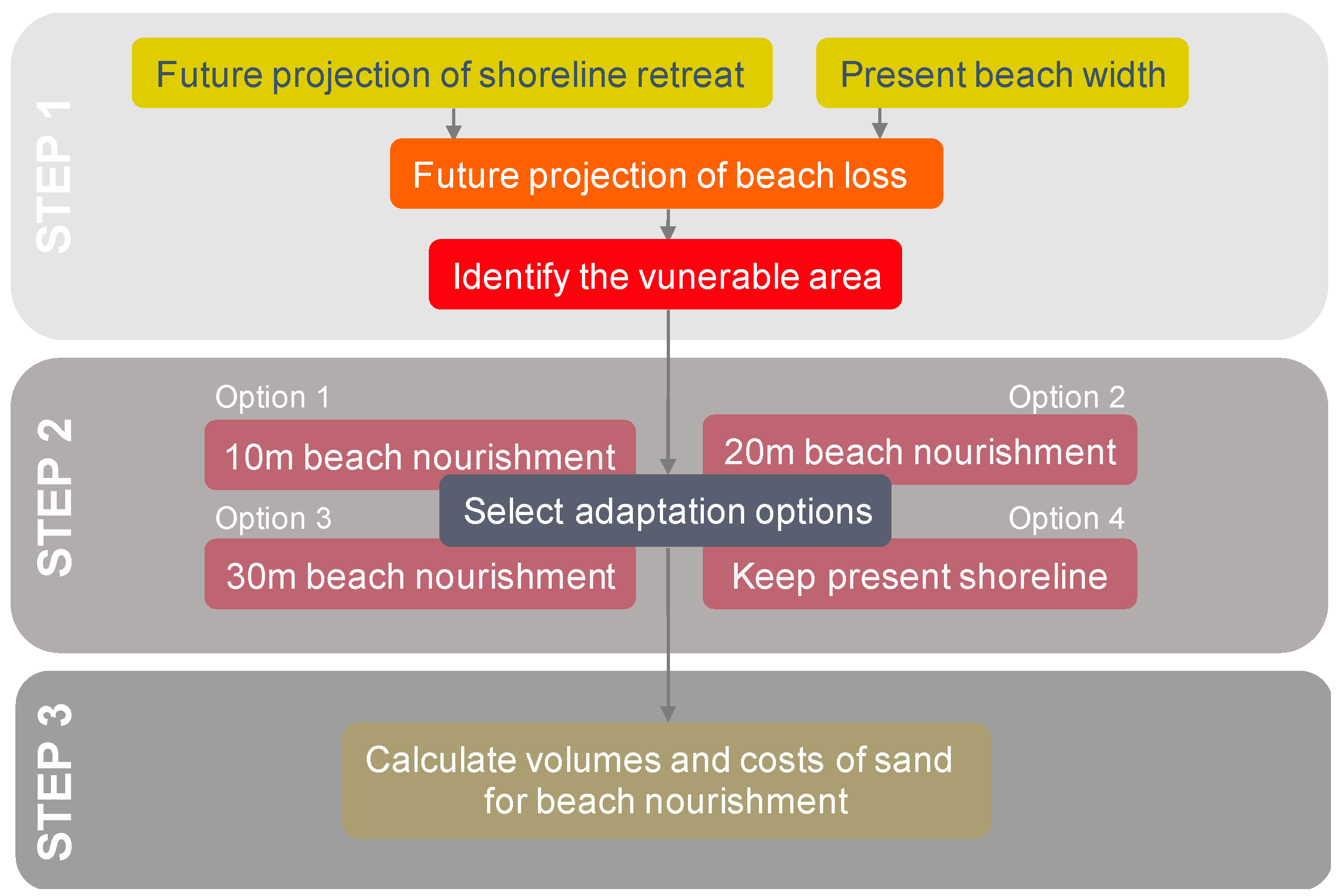 STEP 1

Future projection of shoreline retreat

Present beach width

Future projection of beach loss

Identify the vunerable area

STEP 2

Option 1

10m beach nourishment

Option 2

20m beach nourishment

Select adaptation options

Option 3

30m beach nourishment

Option 4

Keep present shoreline

STEP 3

Calculate volumes and costs of sand for beach nourishment